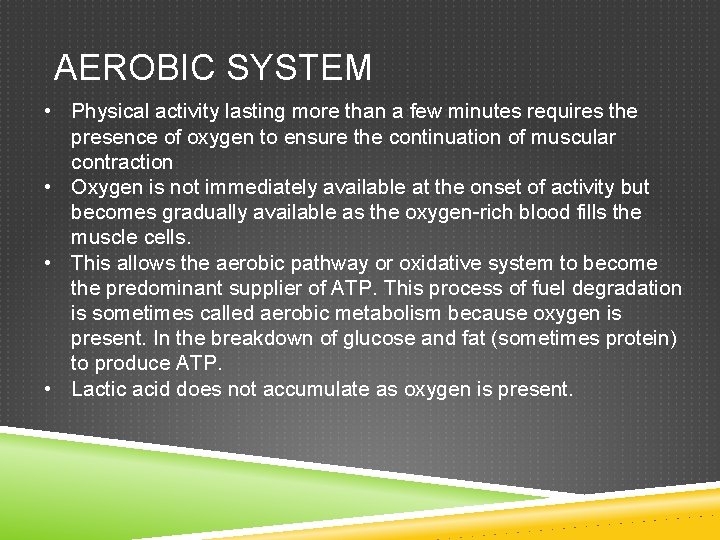 AEROBIC SYSTEM

• Physical activity lasting more than a few minutes requires the presence of oxygen to ensure the continuation of muscular contraction
• Oxygen is not immediately available at the onset of activity but becomes gradually available as the oxygen-rich blood fills the muscle cells.
• This allows the aerobic pathway or oxidative system to become the predominant supplier of ATP. This process of fuel degradation is sometimes called aerobic metabolism because oxygen is present. In the breakdown of glucose and fat (sometimes protein) to produce ATP.
• Lactic acid does not accumulate as oxygen is present.